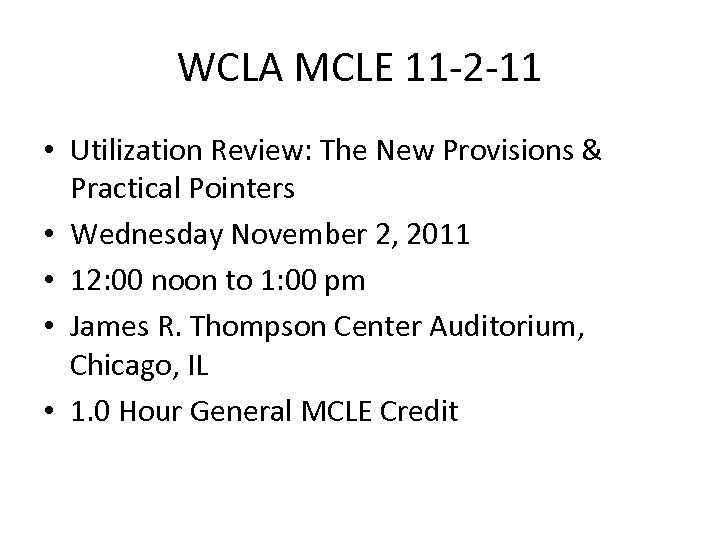 WCLA MCLE 11-2-11

• Utilization Review: The New Provisions & Practical Pointers
• Wednesday November 2, 2011
• 12:00 noon to 1:00 pm
• James R. Thompson Center Auditorium, Chicago, IL
• 1.0 Hour General MCLE Credit